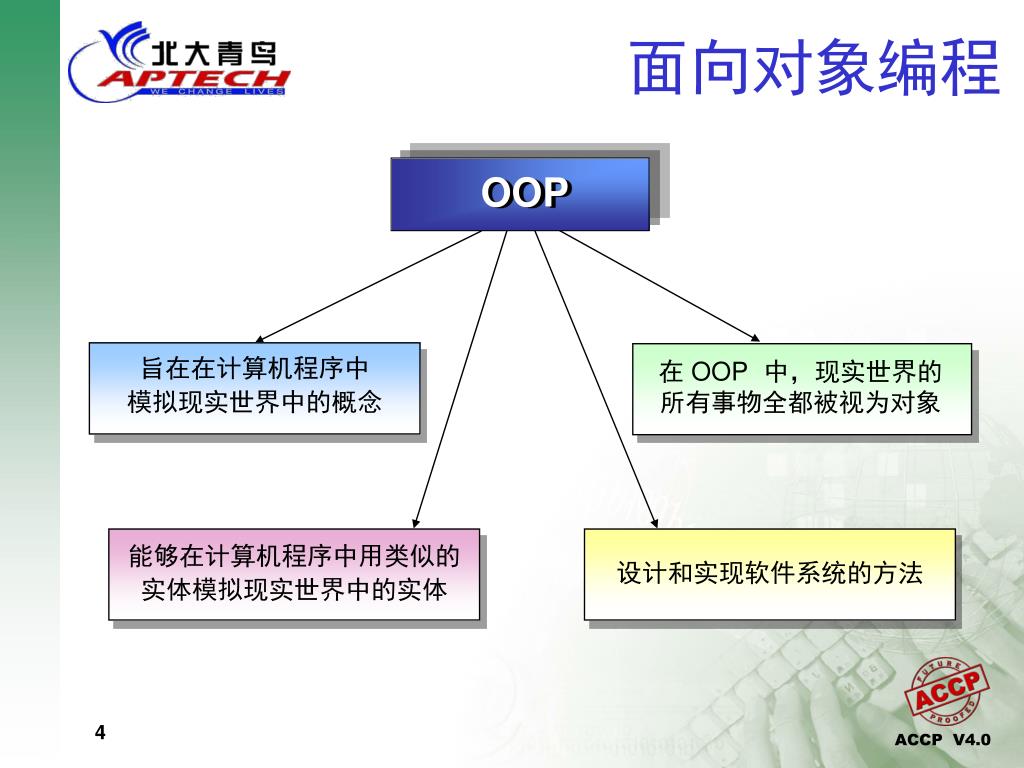 北大青鸟
APTECH
WE CHANGE LIVES

面向对象编程

OOP

旨在在计算机程序中模拟现实世界中的概念

在 OOP 中，现实世界的所有事物全都被视为对象

能够在计算机程序中用类似的实体模拟现实世界中的实体

设计和实现软件系统的方法

FUTURE
ACCP
PROOFED

4

ACCP V4.0